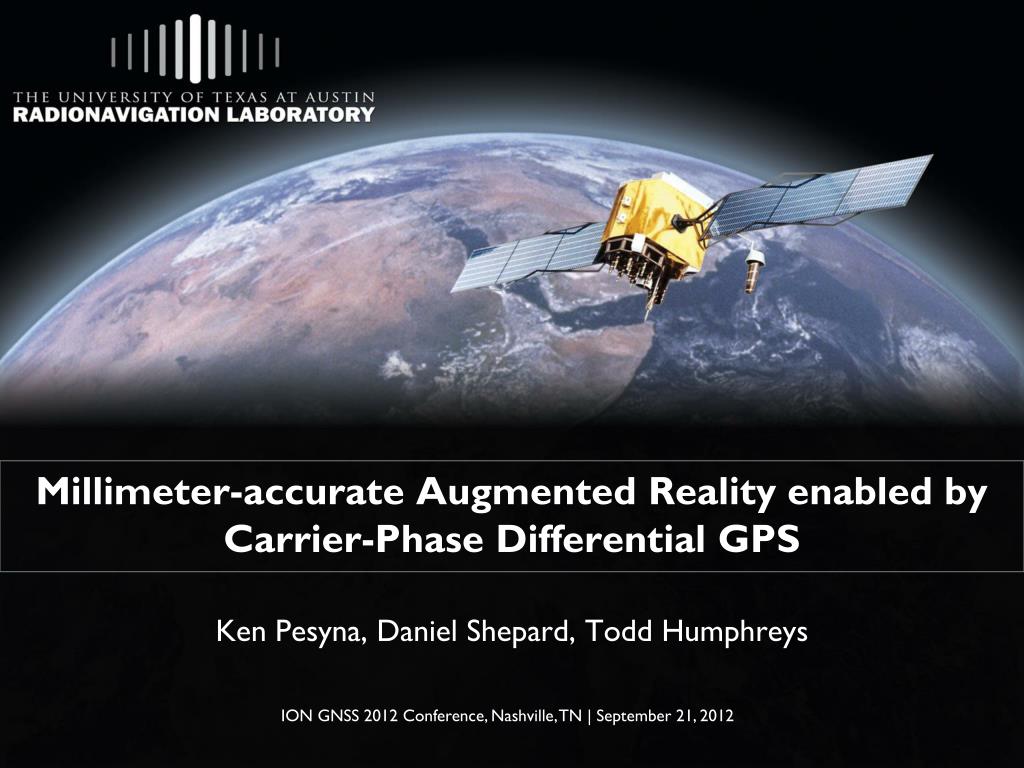 THE UNIVERSITY OF TEXAS AT AUSTIN
RADIONAVIGATION LABORATORY

Millimeter-accurate Augmented Reality enabled by Carrier-Phase Differential GPS

Ken Pesyna, Daniel Shepard, Todd Humphreys

ION GNSS 2012 Conference, Nashville, TN | September 21, 2012